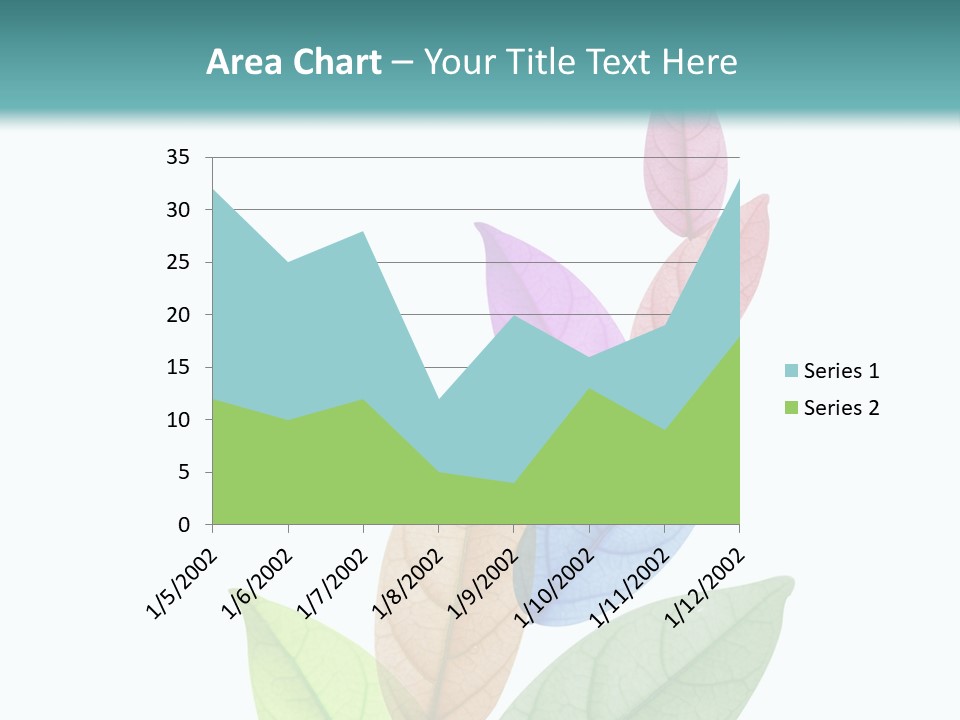 Area Chart – Your Title Text Here

35
30
25
20
15
10
5
0

1/5/2002
1/6/2002
1/7/2002
1/8/2002
1/9/2002
1/10/2002
1/11/2002
1/12/2002

Series 1
Series 2